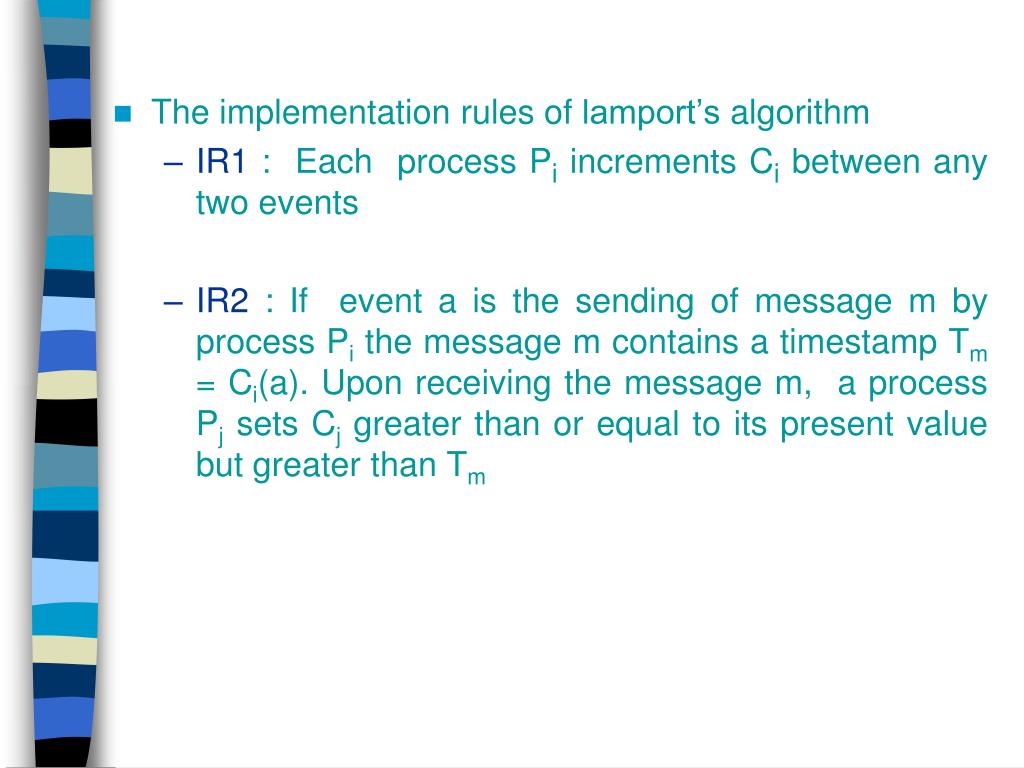 The implementation rules of lamport's algorithm

– IR1 : Each process $P_i$ increments $C_i$ between any two events

– IR2 : If event a is the sending of message m by process $P_i$ the message m contains a timestamp $T_m = C_i(a)$. Upon receiving the message m, a process $P_j$ sets $C_j$ greater than or equal to its present value but greater than $T_m$